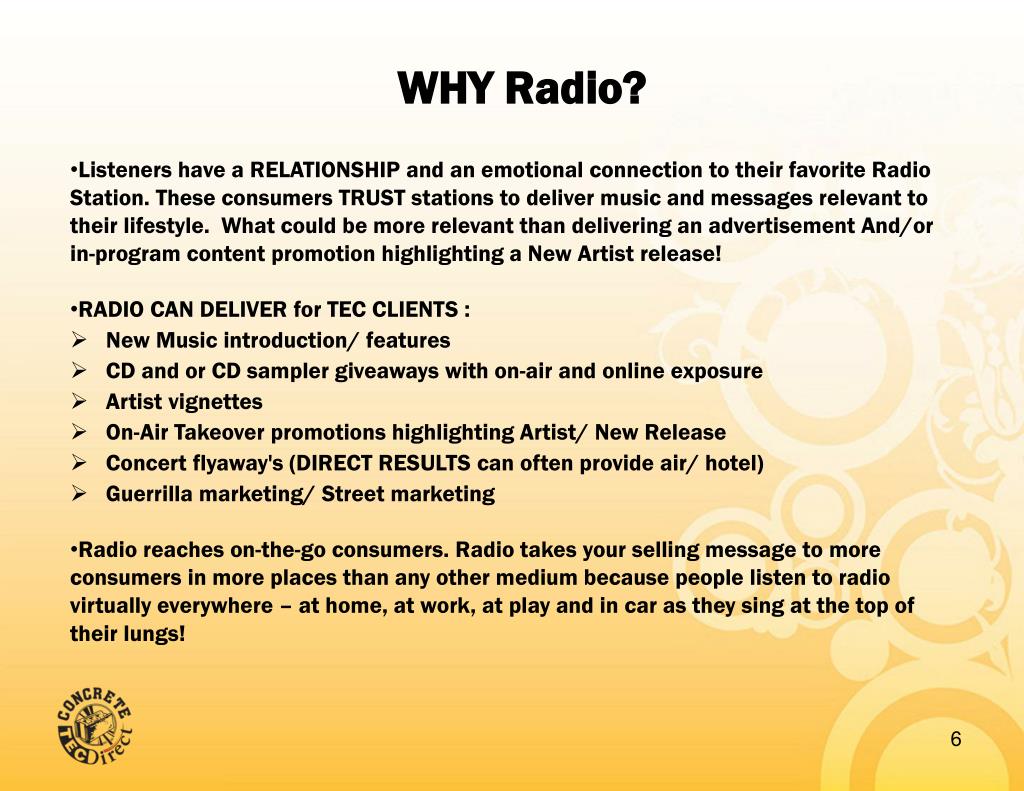 WHY Radio?

•Listeners have a RELATIONSHIP and an emotional connection to their favorite Radio Station. These consumers TRUST stations to deliver music and messages relevant to their lifestyle. What could be more relevant than delivering an advertisement And/or in-program content promotion highlighting a New Artist release!

•RADIO CAN DELIVER for TEC CLIENTS :
➢ New Music introduction/ features
➢ CD and or CD sampler giveaways with on-air and online exposure
➢ Artist vignettes
➢ On-Air Takeover promotions highlighting Artist/ New Release
➢ Concert flyaway's (DIRECT RESULTS can often provide air/ hotel)
➢ Guerrilla marketing/ Street marketing

•Radio reaches on-the-go consumers. Radio takes your selling message to more consumers in more places than any other medium because people listen to radio virtually everywhere – at home, at work, at play and in car as they sing at the top of their lungs!

CONCRETE TEC Direct

6